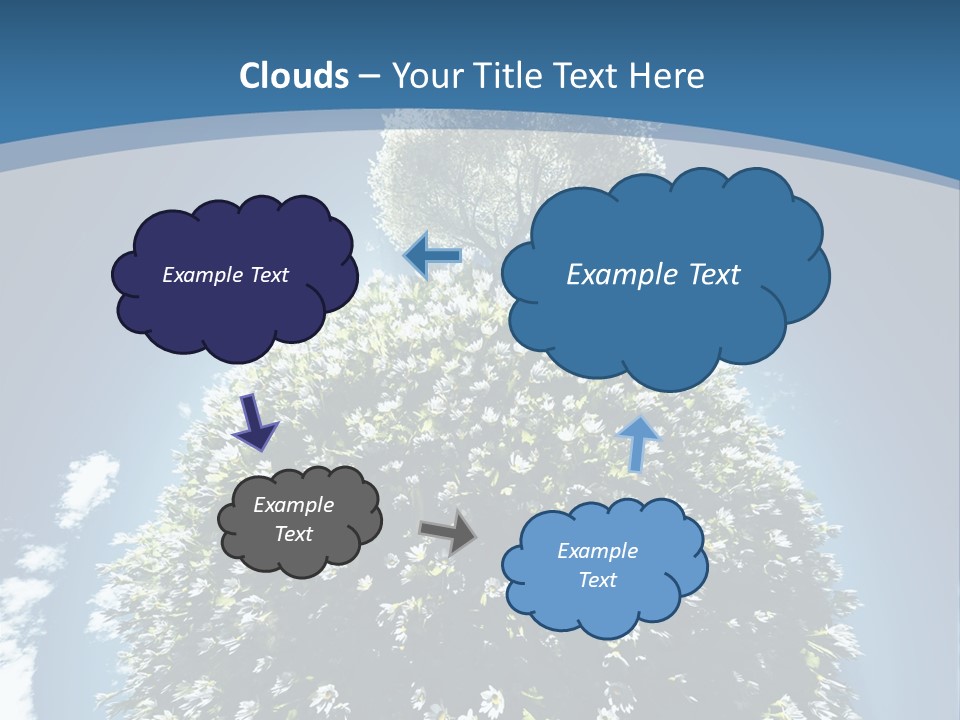 Clouds – Your Title Text Here

Example Text

Example Text

Example Text

Example Text